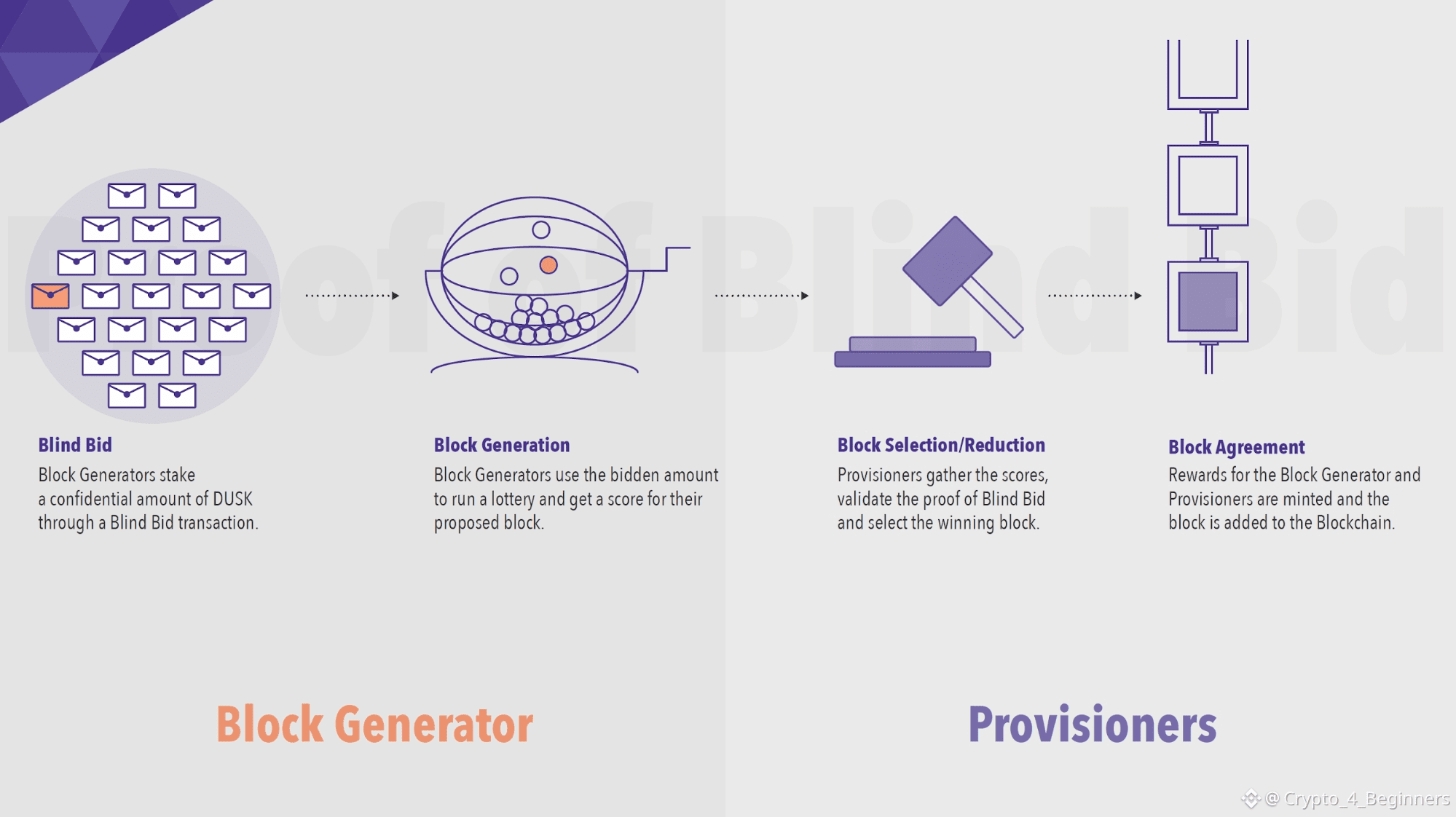 Proof of Blind Bid

Blind Bid
Block Generators stake a confidential amount of DUSK through a Blind Bid transaction.

Block Generation
Block Generators use the bidden amount to run a lottery and get a score for their proposed block.

Block Selection/Reduction
Provisioners gather the scores, validate the proof of Blind Bid and select the winning block.

Block Agreement
Rewards for the Block Generator and Provisioners are minted and the block is added to the Blockchain.

Block Generator

Provisioners

@ Crypto_4_Beginners